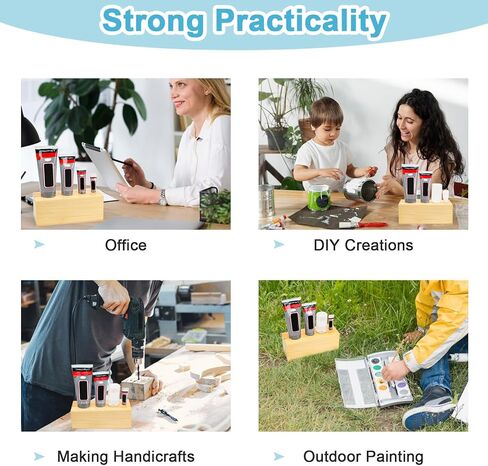 Strong Practicality

Office

DIY Creations

Making Handicrafts

Outdoor Painting